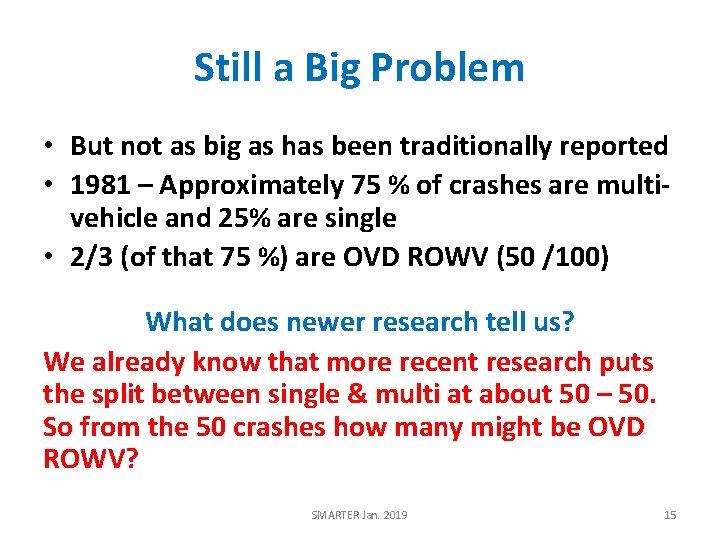 Still a Big Problem

• But not as big as has been traditionally reported
• 1981 – Approximately 75 % of crashes are multi-vehicle and 25% are single
• 2/3 (of that 75 %) are OVD ROWV (50 /100)

What does newer research tell us?

We already know that more recent research puts the split between single & multi at about 50 – 50. So from the 50 crashes how many might be OVD ROWV?

SMARTER Jan. 2019

15